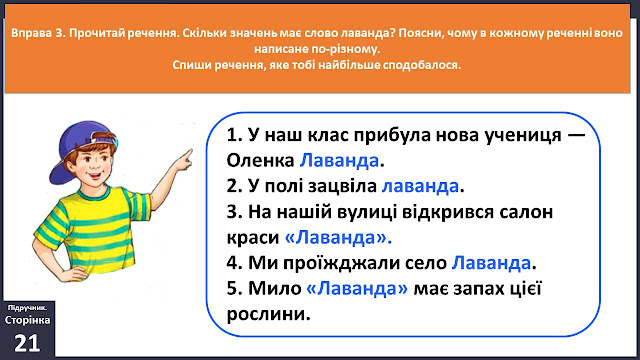 Вправа 3. Прочитай речення. Скільки значень має слово лаванда? Поясни, чому в кожному реченні воно написане по-різному.
Спиши речення, яке тобі найбільше сподобалося.

1. У наш клас прибула нова учениця — Оленка Лаванда.
2. У полі зацвіла лаванда.
3. На нашій вулиці відкрився салон краси «Лаванда».
4. Ми проїжджали село Лаванда.
5. Мило «Лаванда» має запах цієї рослини.

Підручник.
Сторінка
21